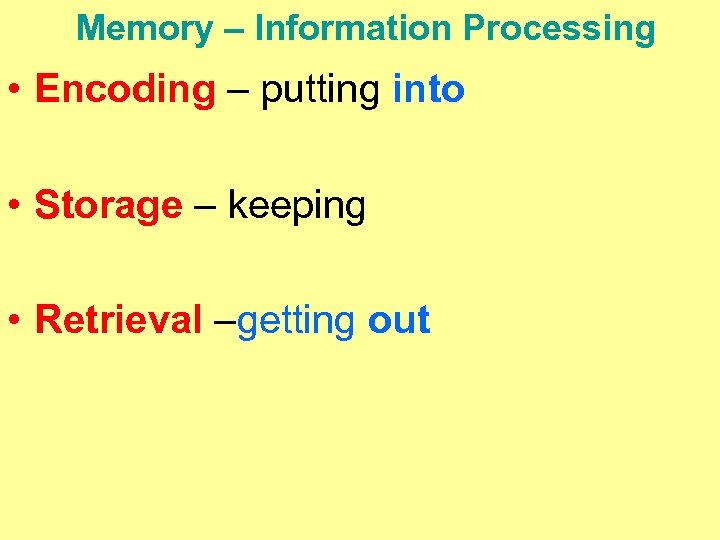 Memory – Information Processing

• Encoding – putting into

• Storage – keeping

• Retrieval –getting out